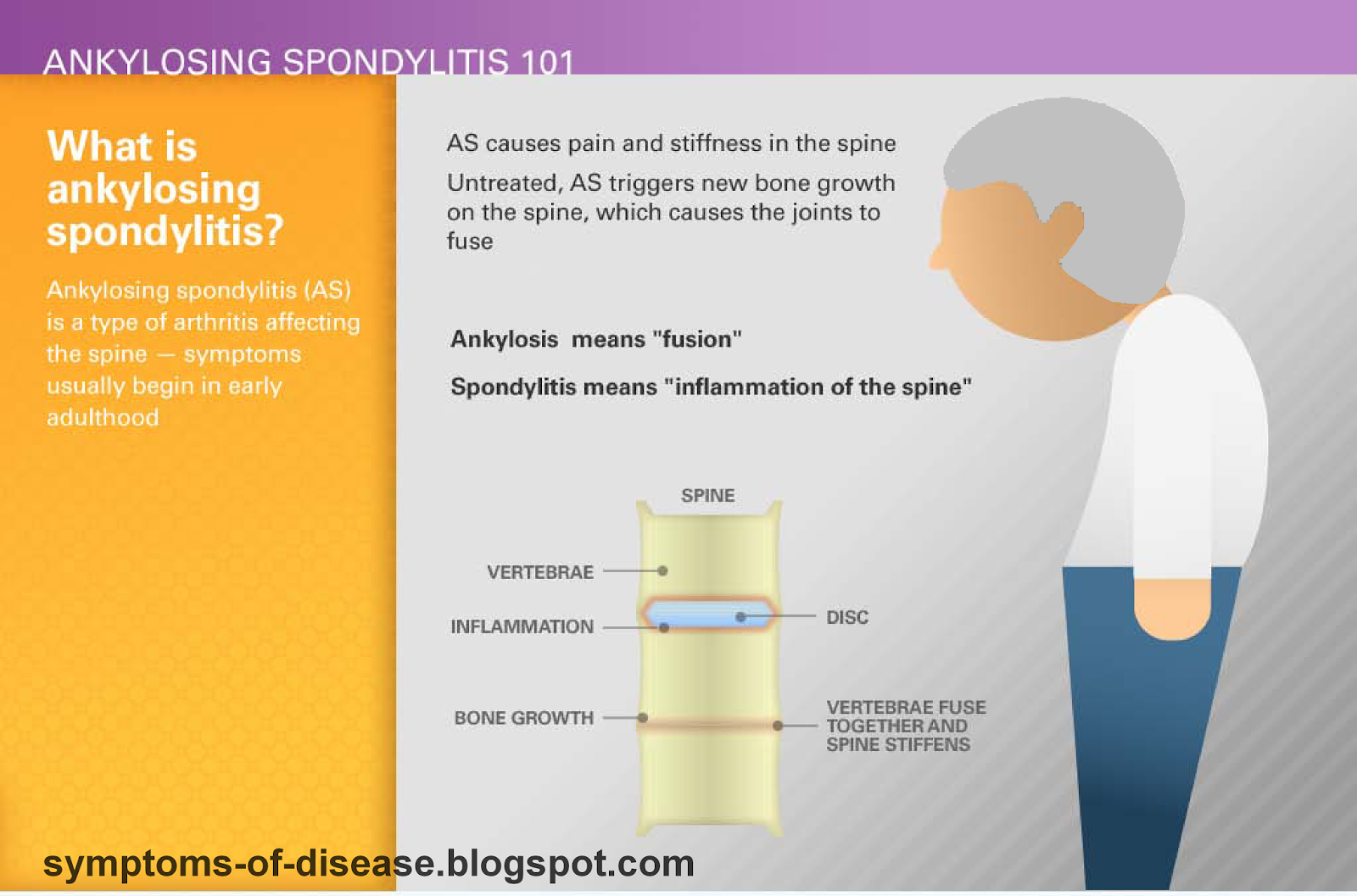 ANKYLOSING SPONDYLITIS 101

What is ankylosing spondylitis?

Ankylosing spondylitis (AS) is a type of arthritis affecting the spine — symptoms usually begin in early adulthood

AS causes pain and stiffness in the spine

Untreated, AS triggers new bone growth on the spine, which causes the joints to fuse

Ankylosis means "fusion"

Spondylitis means "inflammation of the spine"

SPINE

VERTEBRAE

INFLAMMATION

DISC

BONE GROWTH

VERTEBRAE FUSE TOGETHER AND SPINE STIFFENS

symptoms-of-disease.blogspot.com